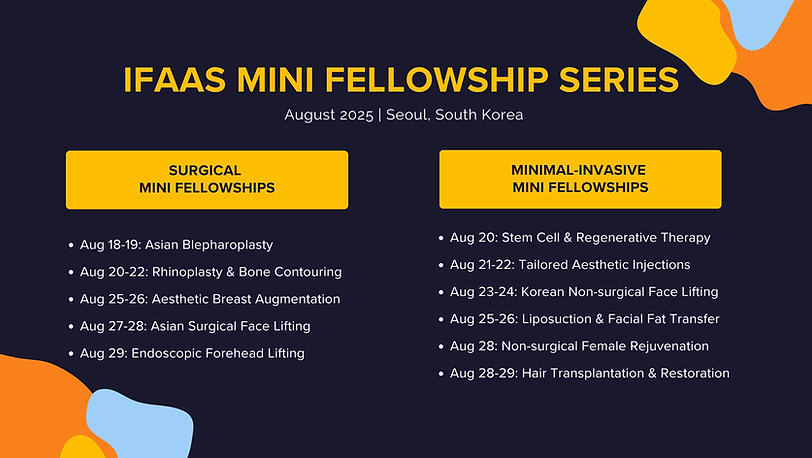 IFAAS MINI FELLOWSHIP SERIES

August 2025 | Seoul, South Korea

SURGICAL
MINI FELLOWSHIPS

- Aug 18-19: Asian Blepharoplasty
- Aug 20-22: Rhinoplasty & Bone Contouring
- Aug 25-26: Aesthetic Breast Augmentation
- Aug 27-28: Asian Surgical Face Lifting
- Aug 29: Endoscopic Forehead Lifting

MINIMAL-INVASIVE
MINI FELLOWSHIPS

- Aug 20: Stem Cell & Regenerative Therapy
- Aug 21-22: Tailored Aesthetic Injections
- Aug 23-24: Korean Non-surgical Face Lifting
- Aug 25-26: Liposuction & Facial Fat Transfer
- Aug 28: Non-surgical Female Rejuvenation
- Aug 28-29: Hair Transplantation & Restoration